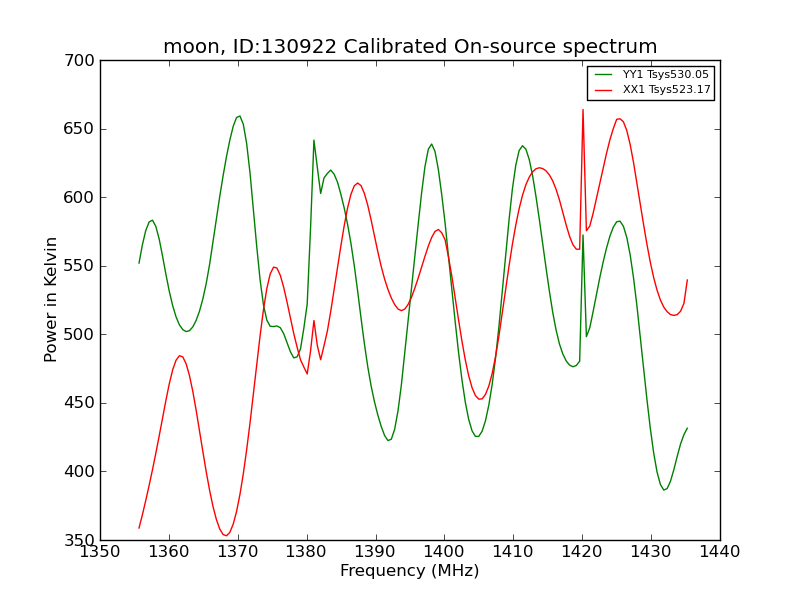 moon, ID:130922 Calibrated On-source spectrum

YY1 Tsys530.05
XX1 Tsys523.17

Power in Kelvin

700
650
600
550
500
450
400
350

1350 1360 1370 1380 1390 1400 1410 1420 1430 1440

Frequency (MHz)